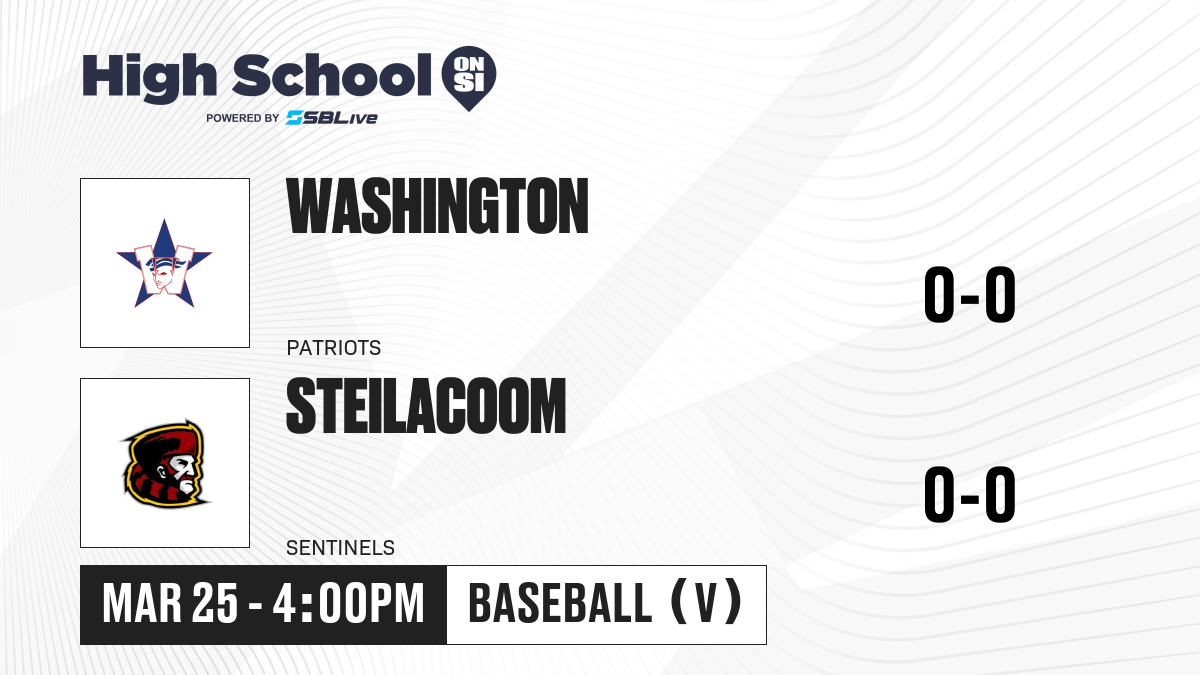 High School ON SI
POWERED BY SBLive

WASHINGTON
PATRIOTS
0-0

STEILACOOM
SENTINELS
0-0

MAR 25 - 4:00PM
BASEBALL (V)